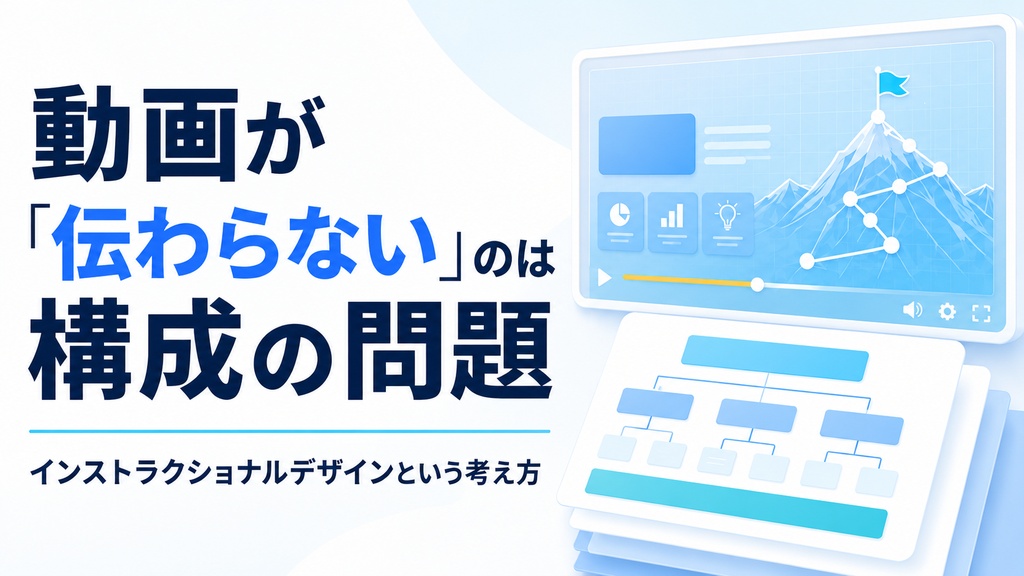 動画が
「伝わらない」のは
構成の問題

インストラクショナルデザインという考え方